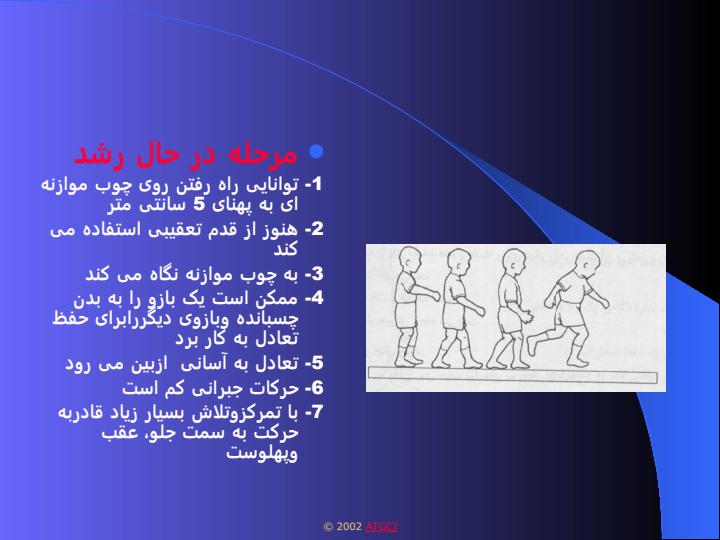 مرحله در حال رشد

1- توانایی راه رفتن روی چوب موازنه ای به پهنای 5 سانتی متر

2- هنوز از قدم تعقیبی استفاده می کند

3- به چوب موازنه نگاه می کند

4- ممکن است یک بازو را به بدن چسبانده وبازوی دیگررابرای حفظ تعادل به کار برد

5- تعادل به آسانی ازبین می رود

6- حرکات جبرانی کم است

7- با تمرکزوتلاش بسیار زیاد قادربه حرکت به سمت جلو، عقب وپهلوست

© 2002 ATGCI